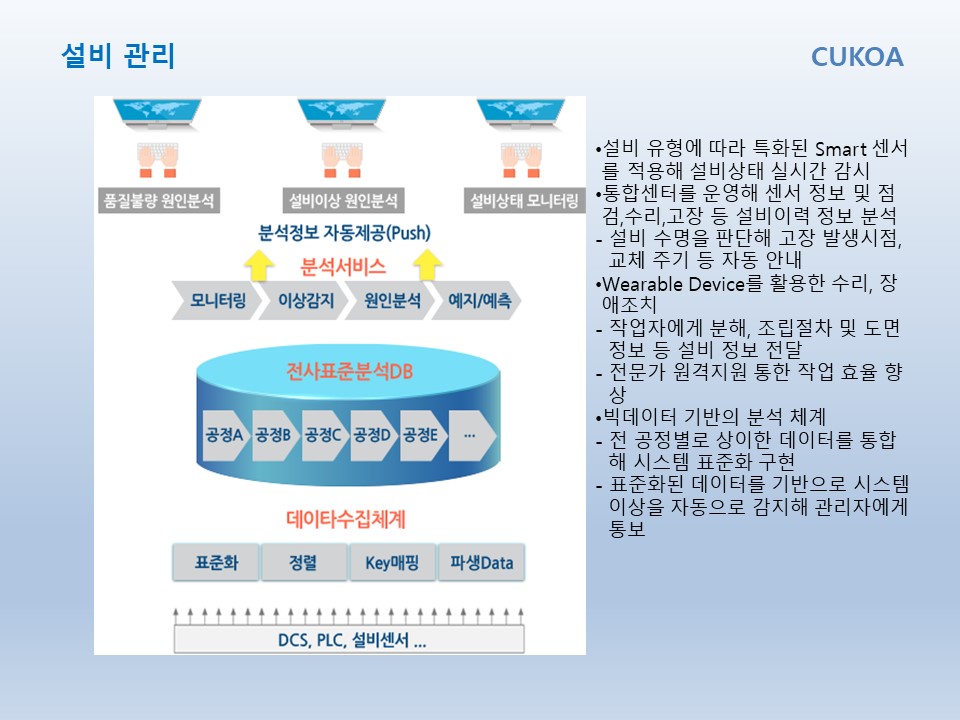 설비 관리

CUKOA

품질불량 원인분석

설비이상 원인분석

설비상태 모니터링

분석정보 자동제공(Push)

분석서비스

모니터링

이상감지

원인분석

예지/예측

전사표준분석DB

공정A

공정B

공정C

공정D

공정E

...

데이타수집체계

표준화

정렬

Key매핑

파생Data

DCS, PLC, 설비센서 ...

•설비 유형에 따라 특화된 Smart 센서를 적용해 설비상태 실시간 감시
•통합센터를 운영해 센서 정보 및 점검,수리,고장 등 설비이력 정보 분석
- 설비 수명을 판단해 고장 발생시점, 교체 주기 등 자동 안내
•Wearable Device를 활용한 수리, 장애조치
- 작업자에게 분해, 조립절차 및 도면 정보 등 설비 정보 전달
- 전문가 원격지원 통한 작업 효율 향상
•빅데이터 기반의 분석 체계
- 전 공정별로 상이한 데이터를 통합해 시스템 표준화 구현
- 표준화된 데이터를 기반으로 시스템 이상을 자동으로 감지해 관리자에게 통보